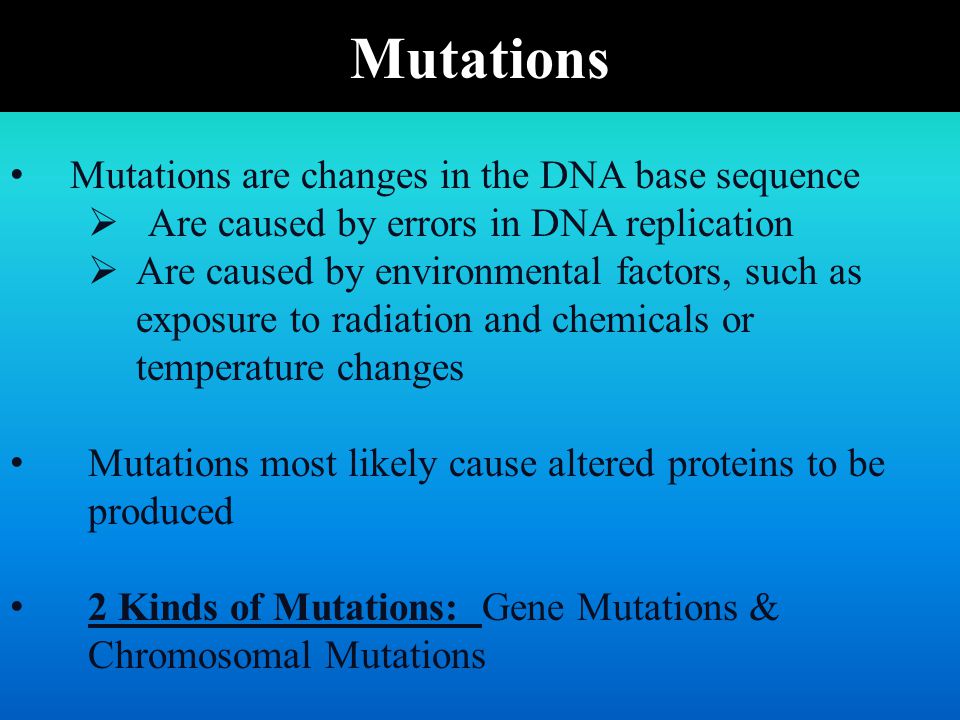 Mutations

• Mutations are changes in the DNA base sequence
 ➢ Are caused by errors in DNA replication
 ➢ Are caused by environmental factors, such as exposure to radiation and chemicals or temperature changes

• Mutations most likely cause altered proteins to be produced

• 2 Kinds of Mutations: Gene Mutations & Chromosomal Mutations